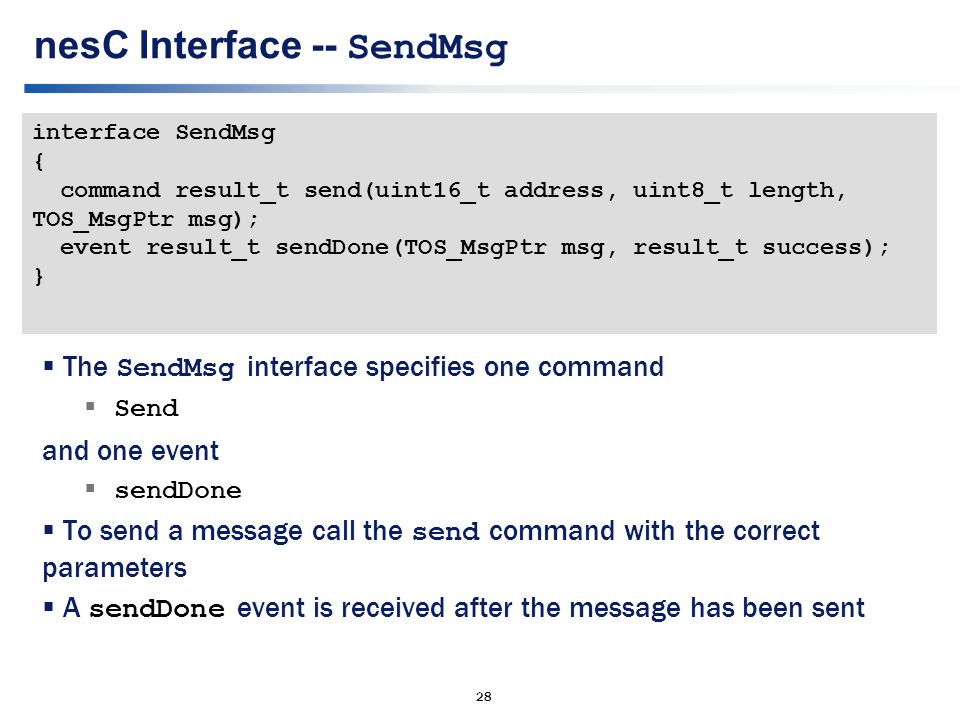 nesC Interface -- SendMsg

interface SendMsg
{
  command result_t send(uint16_t address, uint8_t length, TOS_MsgPtr msg);
  event result_t sendDone(TOS_MsgPtr msg, result_t success);
}

▪ The SendMsg interface specifies one command

▪ Send

and one event

▪ sendDone

▪ To send a message call the send command with the correct parameters

▪ A sendDone event is received after the message has been sent

28